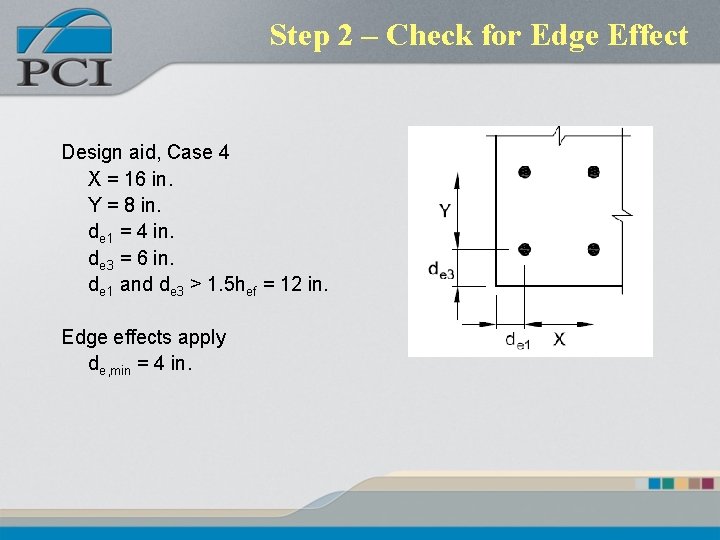 PCI

Step 2 – Check for Edge Effect

Design aid, Case 4
X = 16 in.
Y = 8 in.
$d_{e1}$ = 4 in.
$d_{e3}$ = 6 in.
$d_{e1}$ and $d_{e3}$ > $1.5h_{ef}$ = 12 in.

Edge effects apply
$d_{e,min}$ = 4 in.

Y
$d_{e3}$
$d_{e1}$
X